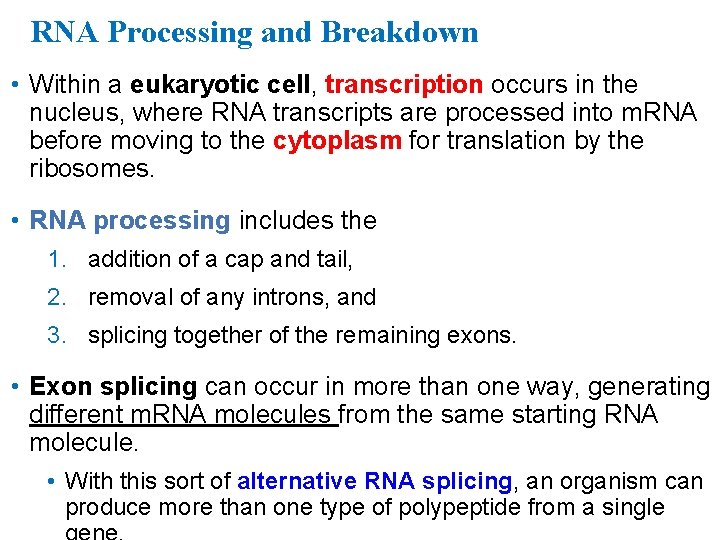 RNA Processing and Breakdown

• Within a eukaryotic cell, transcription occurs in the nucleus, where RNA transcripts are processed into mRNA before moving to the cytoplasm for translation by the ribosomes.

• RNA processing includes the
1. addition of a cap and tail,
2. removal of any introns, and
3. splicing together of the remaining exons.

• Exon splicing can occur in more than one way, generating different mRNA molecules from the same starting RNA molecule.
• With this sort of alternative RNA splicing, an organism can produce more than one type of polypeptide from a single gene.